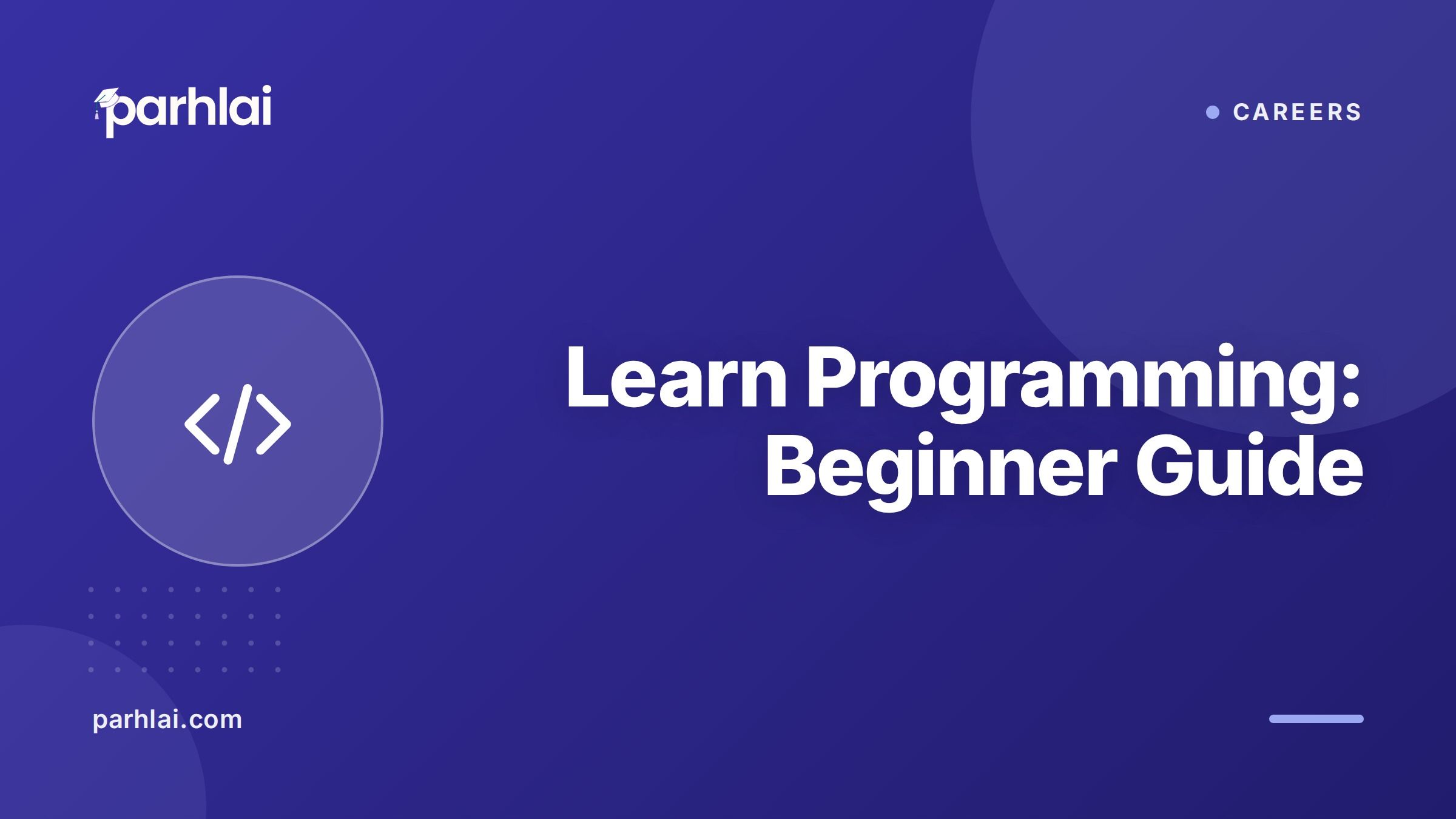 parhlai

CAREERS

</>

Learn Programming: Beginner Guide

parhlai.com